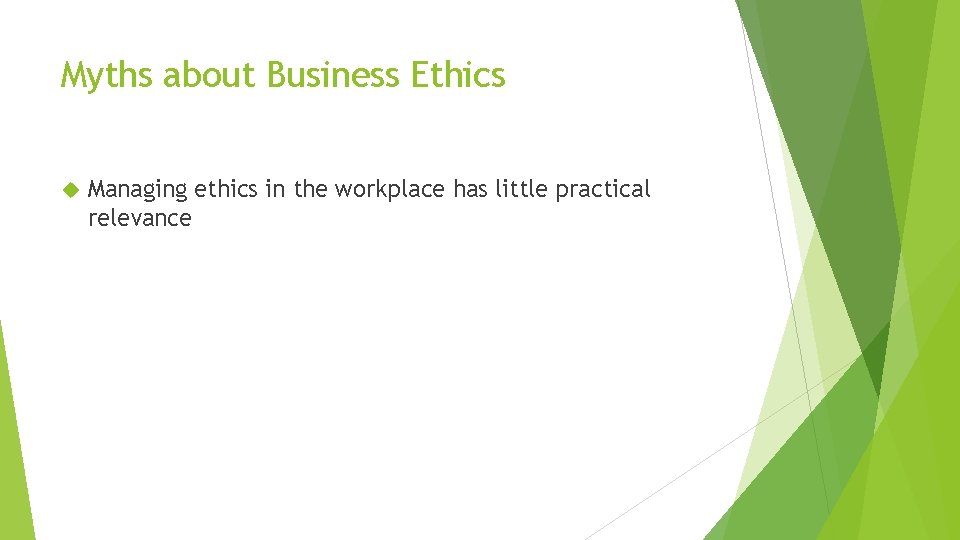 Myths about Business Ethics

Managing ethics in the workplace has little practical relevance